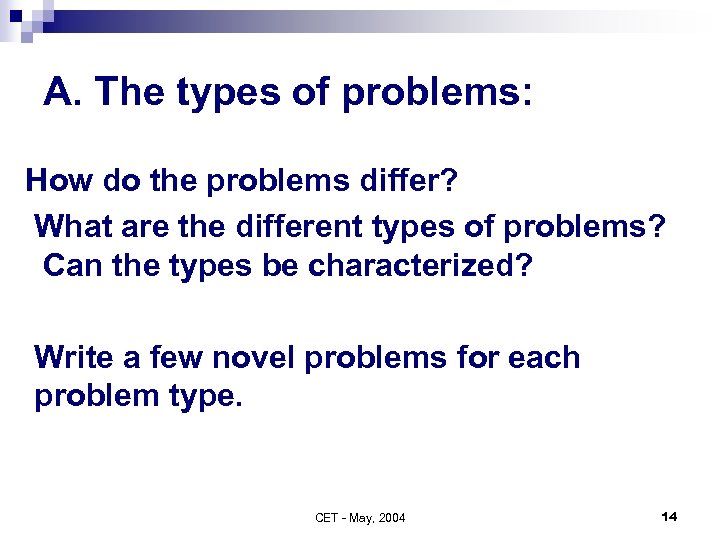 A. The types of problems:

How do the problems differ?

What are the different types of problems?

Can the types be characterized?

Write a few novel problems for each problem type.

CET - May, 2004

14